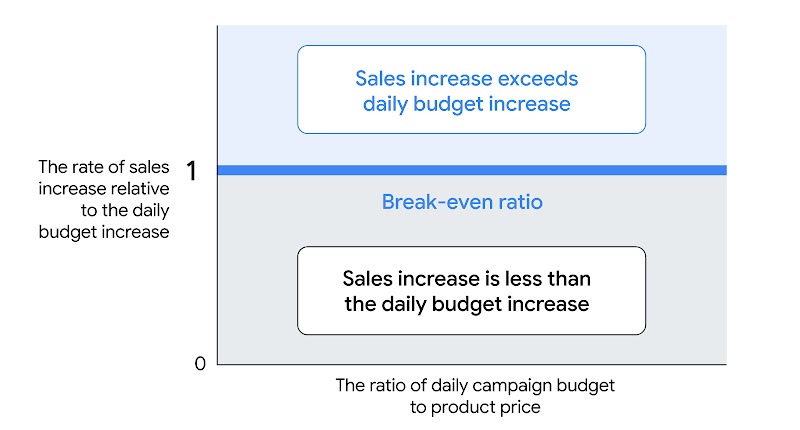 Sales increase exceeds daily budget increase

The rate of sales increase relative to the daily budget increase

1

Break-even ratio

Sales increase is less than the daily budget increase

0

The ratio of daily campaign budget to product price